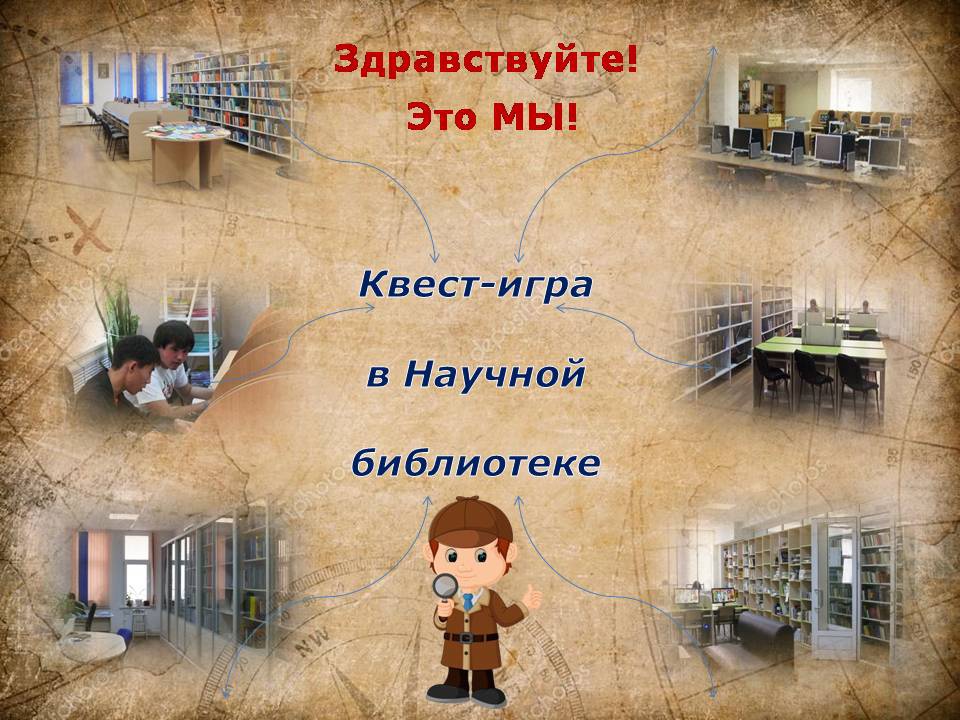 Здравствуйте!
Это МЫ!

Квест-игра
в Научной
библиотеке